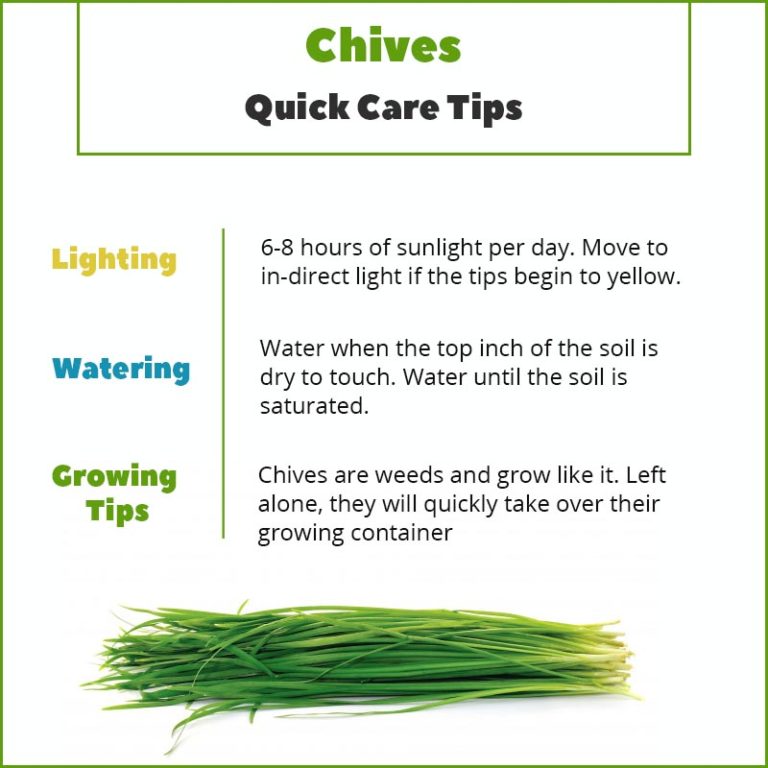 Chives

Quick Care Tips

Lighting

6-8 hours of sunlight per day. Move to in-direct light if the tips begin to yellow.

Watering

Water when the top inch of the soil is dry to touch. Water until the soil is saturated.

Growing Tips

Chives are weeds and grow like it. Left alone, they will quickly take over their growing container